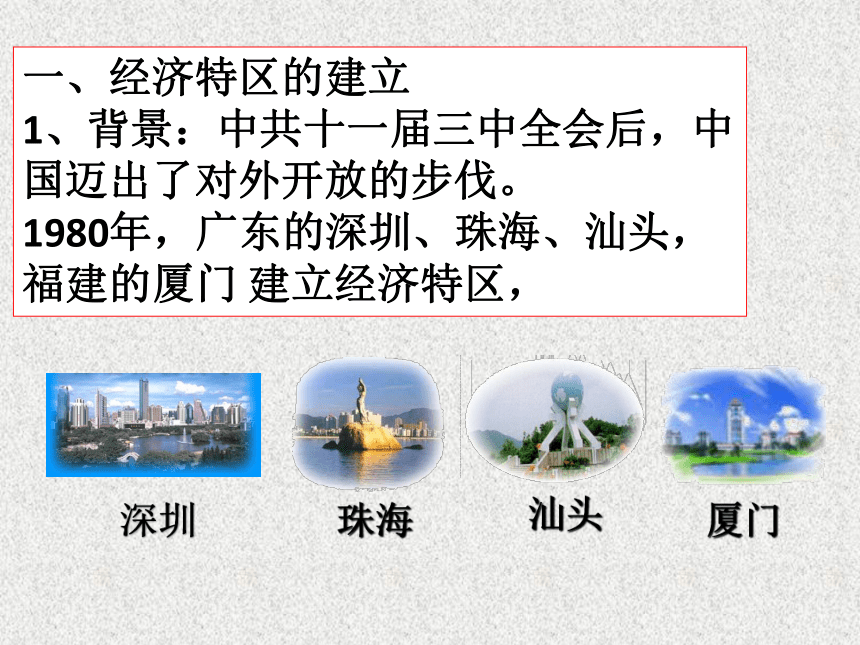 一、经济特区的建立
1、背景：中共十一届三中全会后，中国迈出了对外开放的步伐。
1980年，广东的深圳、珠海、汕头，福建的厦门 建立经济特区，

深圳 珠海 汕头 厦门